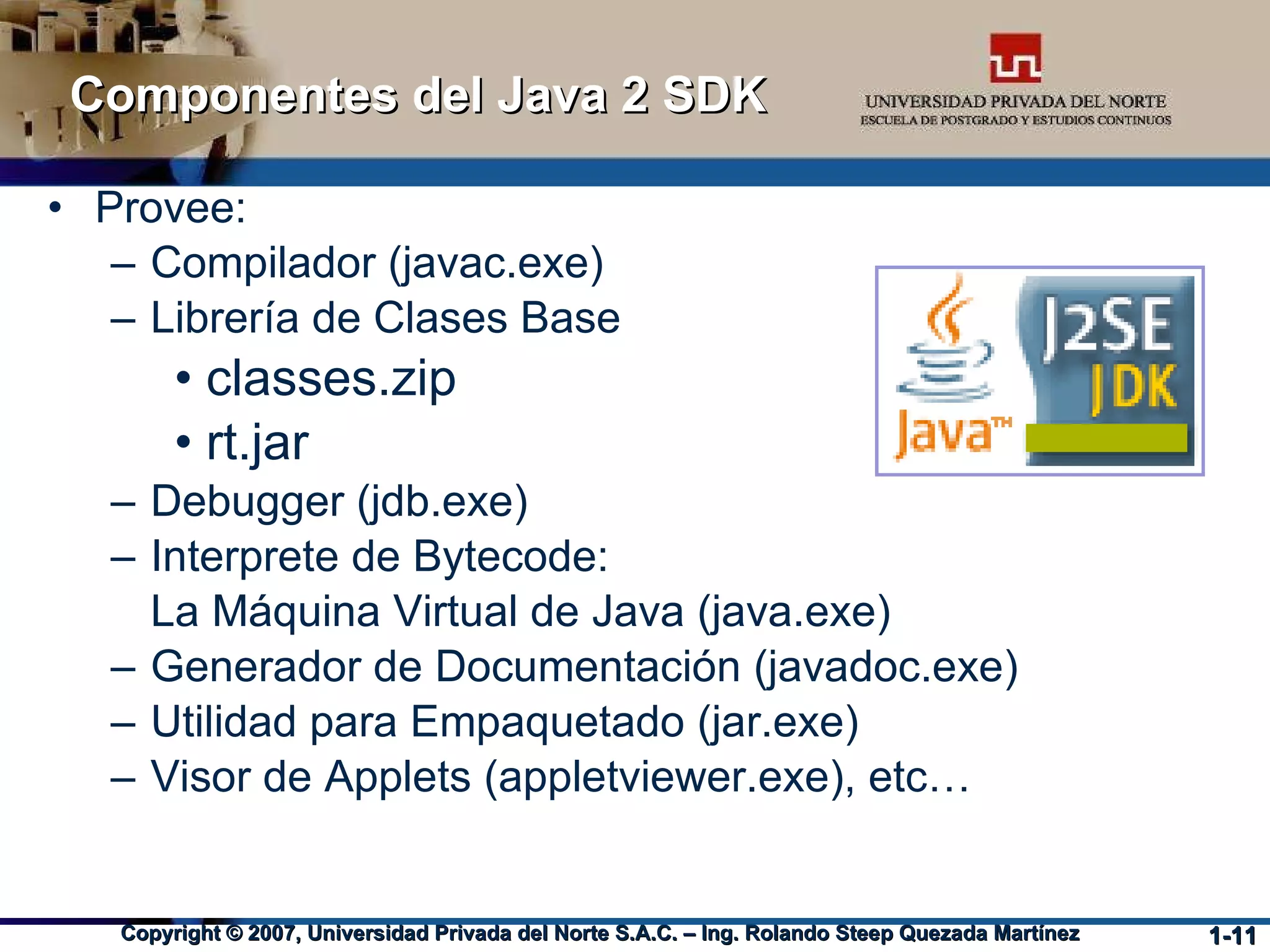 Componentes del Java 2 SDK

UNIVERSIDAD PRIVADA DEL NORTE
ESCUELA DE POSTGRADO Y ESTUDIOS CONTINUOS

• Provee:
– Compilador (javac.exe)
– Librería de Clases Base
• classes.zip
• rt.jar
– Debugger (jdb.exe)
– Interprete de Bytecode: La Máquina Virtual de Java (java.exe)
– Generador de Documentación (javadoc.exe)
– Utilidad para Empaquetado (jar.exe)
– Visor de Applets (appletviewer.exe), etc…

Java™ J2SE JDK

Copyright © 2007, Universidad Privada del Norte S.A.C. – Ing. Rolando Steep Quezada Martínez 1-11